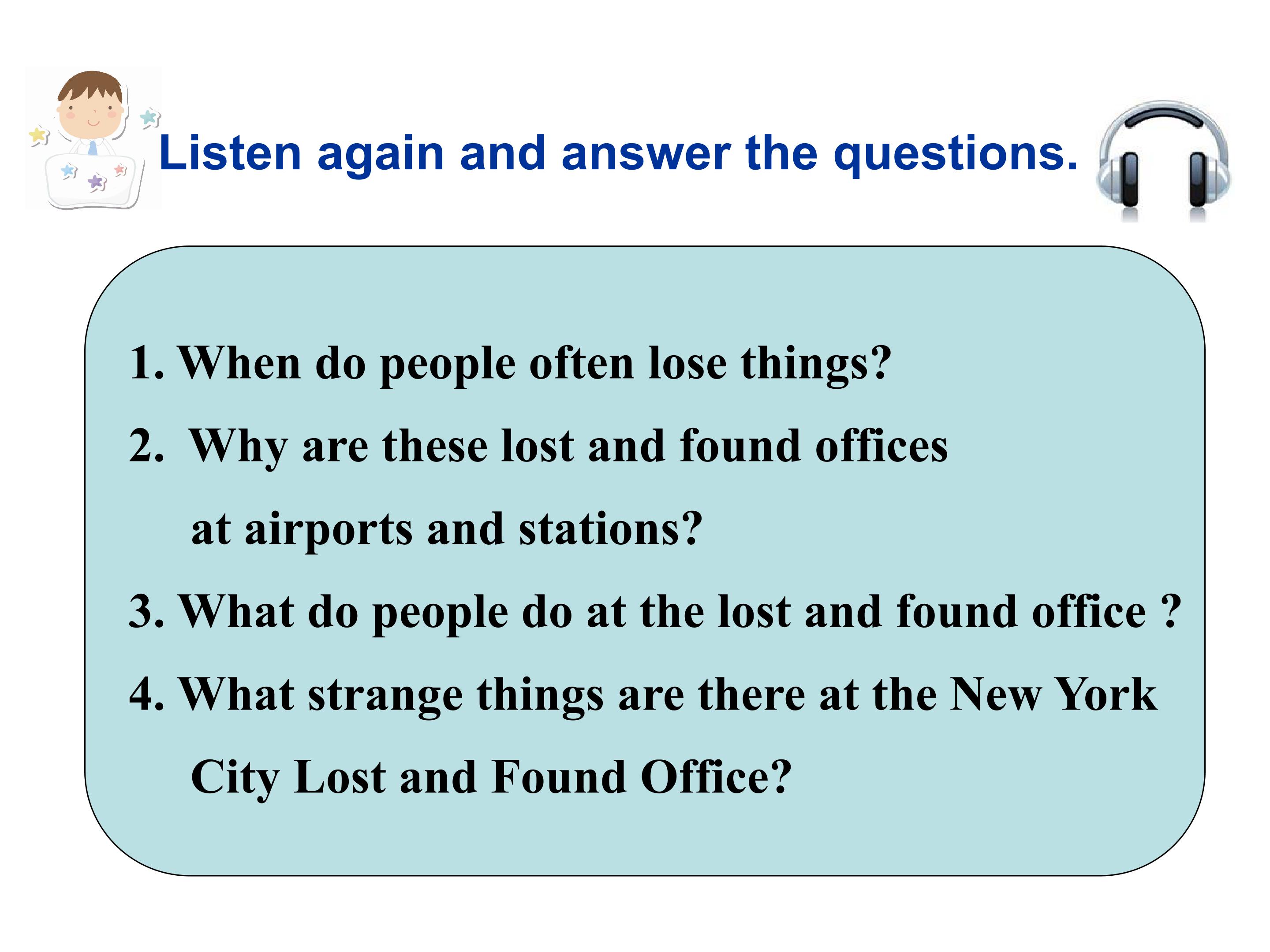 Listen again and answer the questions.

1. When do people often lose things?

2. Why are these lost and found offices at airports and stations?

3. What do people do at the lost and found office ?

4. What strange things are there at the New York City Lost and Found Office?